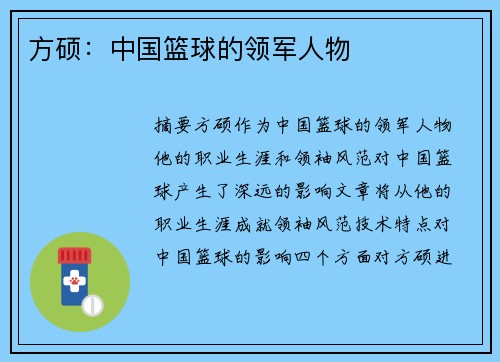 方硕：中国篮球的领军人物

摘要方硕作为中国篮球的领军人物他的职业生涯和领袖风范对中国篮球产生了深远的影响文章将从他的职业生涯成就领袖风范技术特点对中国篮球的影响四个方面对方硕进